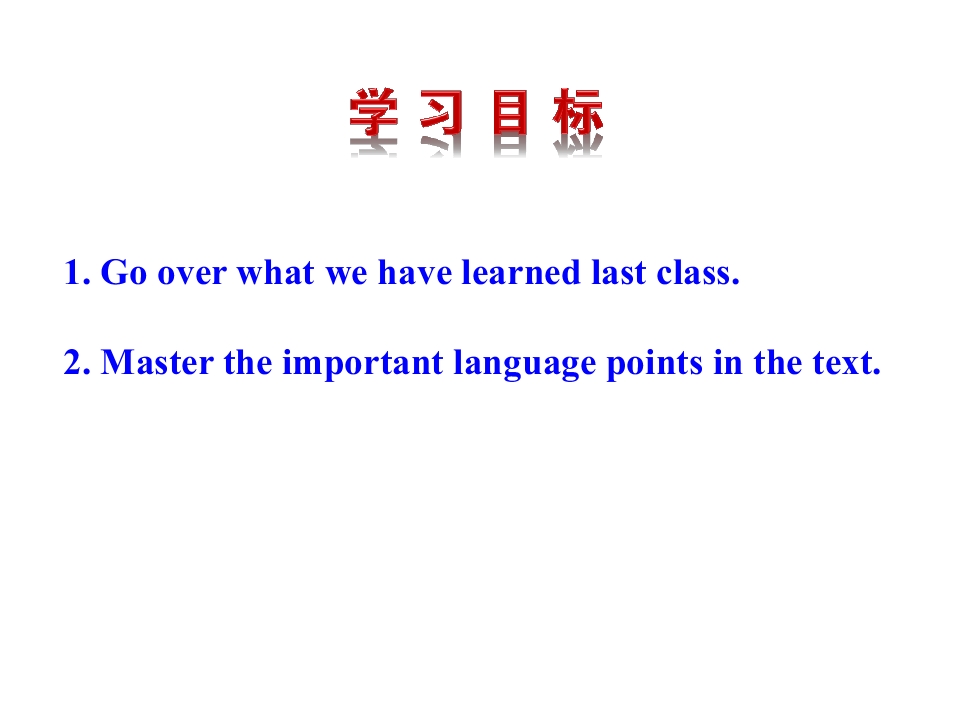 学习目标

1. Go over what we have learned last class.

2. Master the important language points in the text.